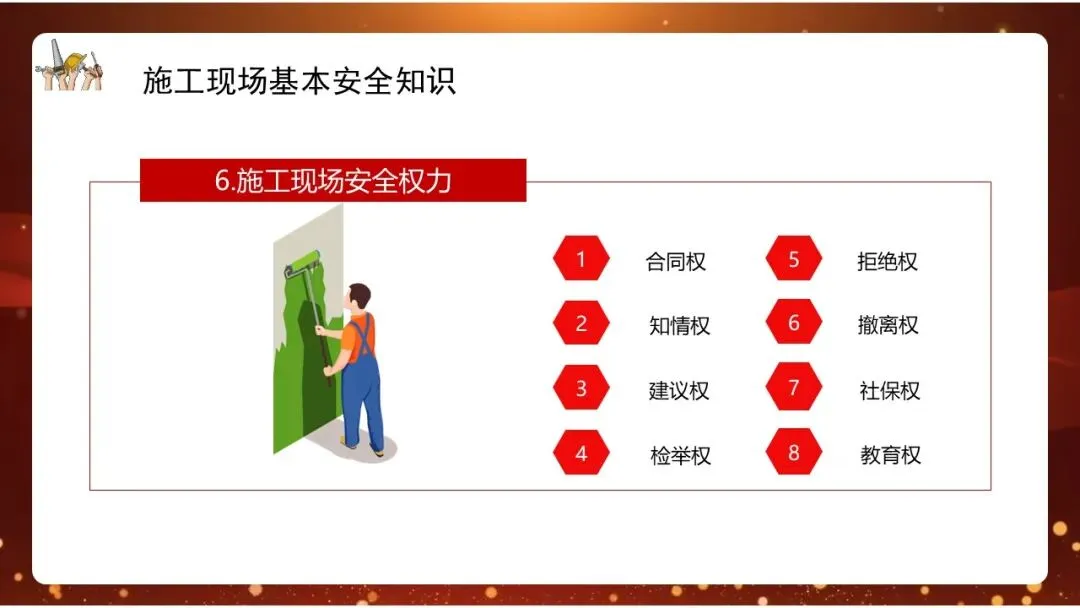 施工现场基本安全知识

6.施工现场安全权力

1 合同权

2 知情权

3 建议权

4 检举权

5 拒绝权

6 撤离权

7 社保权

8 教育权